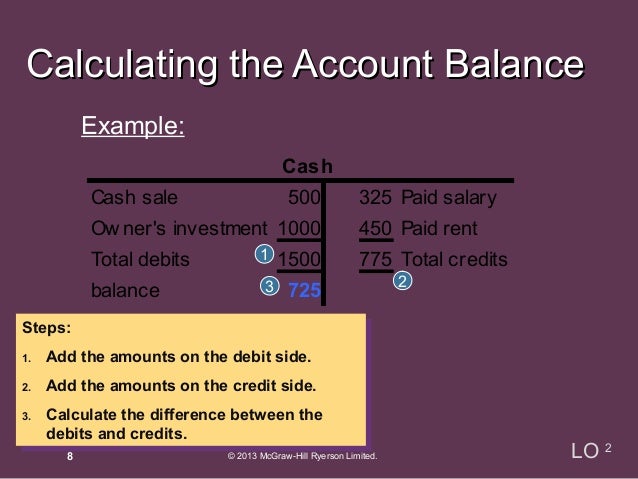 Calculating the Account Balance

Example:

Cash

| | | | |
|---|---|---|---|
| Cash sale | 500 | 325 | Paid salary |
| Owner's investment | 1000 | 450 | Paid rent |
| Total debits | 1 1500 | 775 2 | Total credits |
| balance | 3 725 | | |

Steps:
1. Add the amounts on the debit side.
2. Add the amounts on the credit side.
3. Calculate the difference between the debits and credits.

8 © 2013 McGraw-Hill Ryerson Limited. LO 2